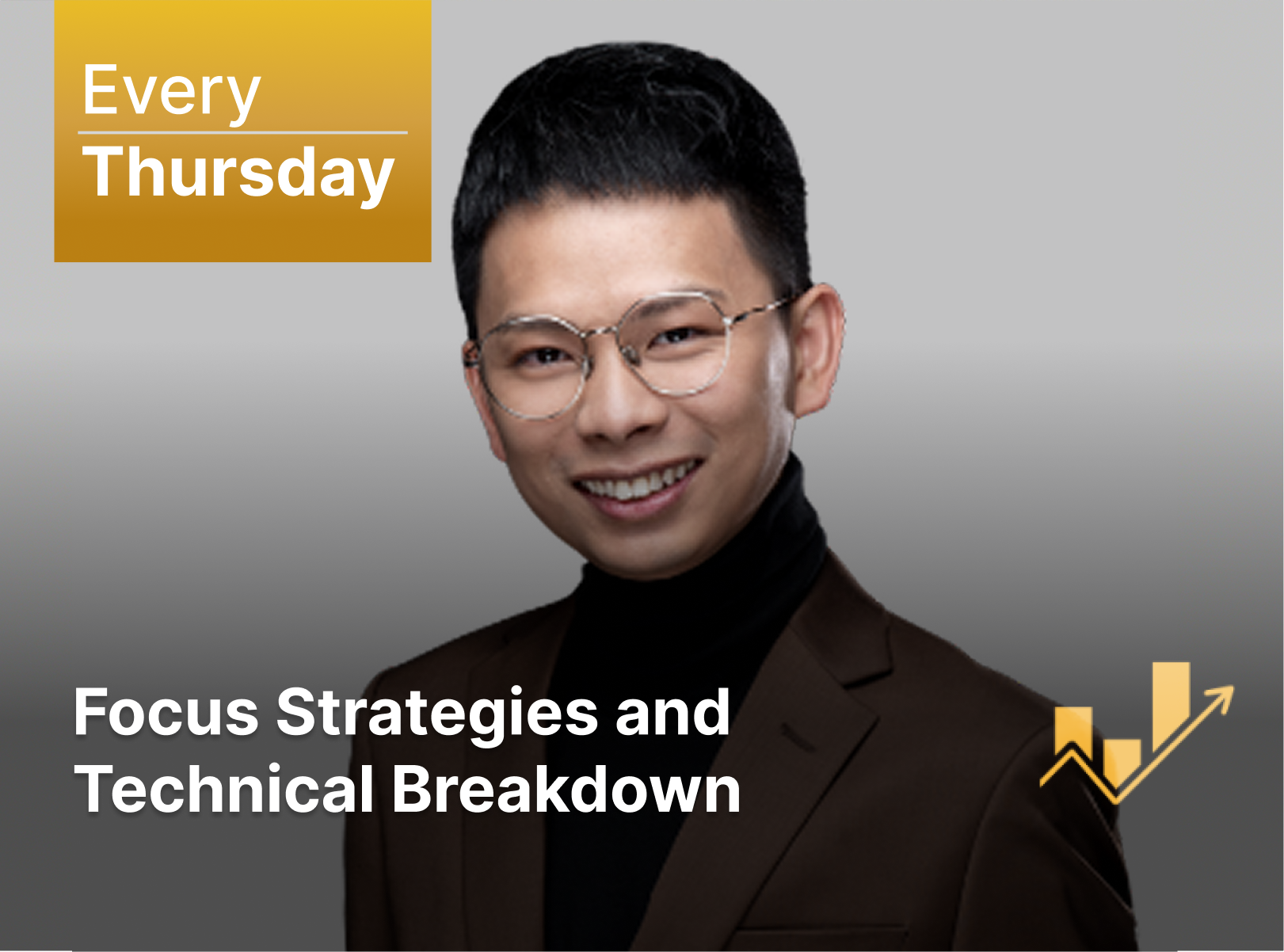 Every
Thursday

Focus Strategies and Technical Breakdown